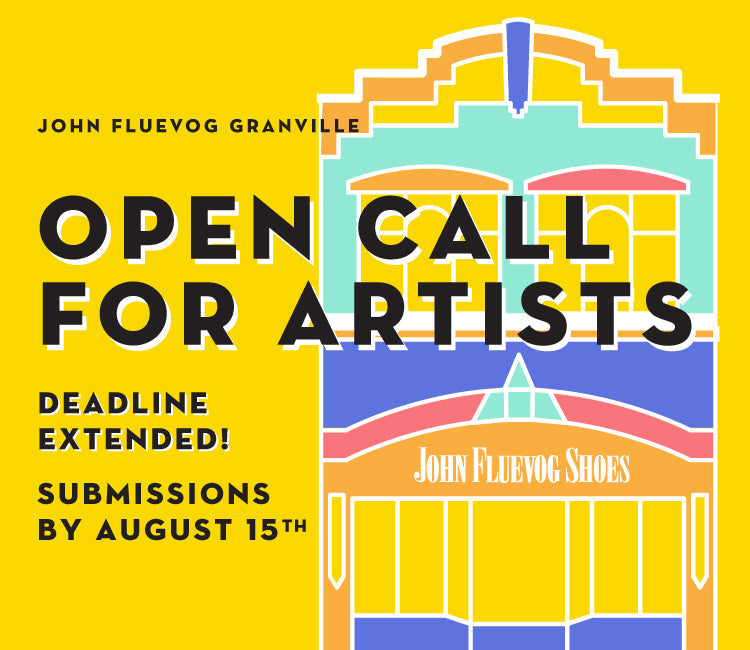 JOHN FLUEVOG GRANVILLE

OPEN CALL FOR ARTISTS

DEADLINE EXTENDED!

SUBMISSIONS BY AUGUST 15TH

JOHN FLUEVOG SHOES